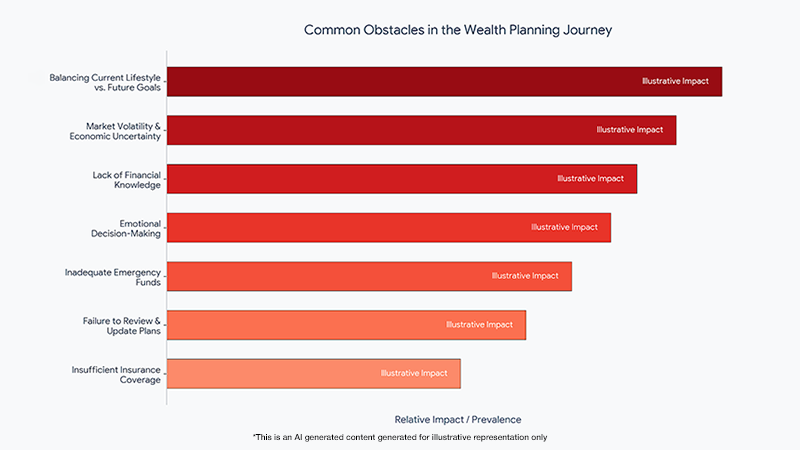 Common Obstacles in the Wealth Planning Journey

Balancing Current Lifestyle vs. Future Goals
Illustrative Impact

Market Volatility & Economic Uncertainty
Illustrative Impact

Lack of Financial Knowledge
Illustrative Impact

Emotional Decision-Making
Illustrative Impact

Inadequate Emergency Funds
Illustrative Impact

Failure to Review & Update Plans
Illustrative Impact

Insufficient Insurance Coverage
Illustrative Impact

Relative Impact / Prevalence

*This is an AI generated content generated for illustrative representation only